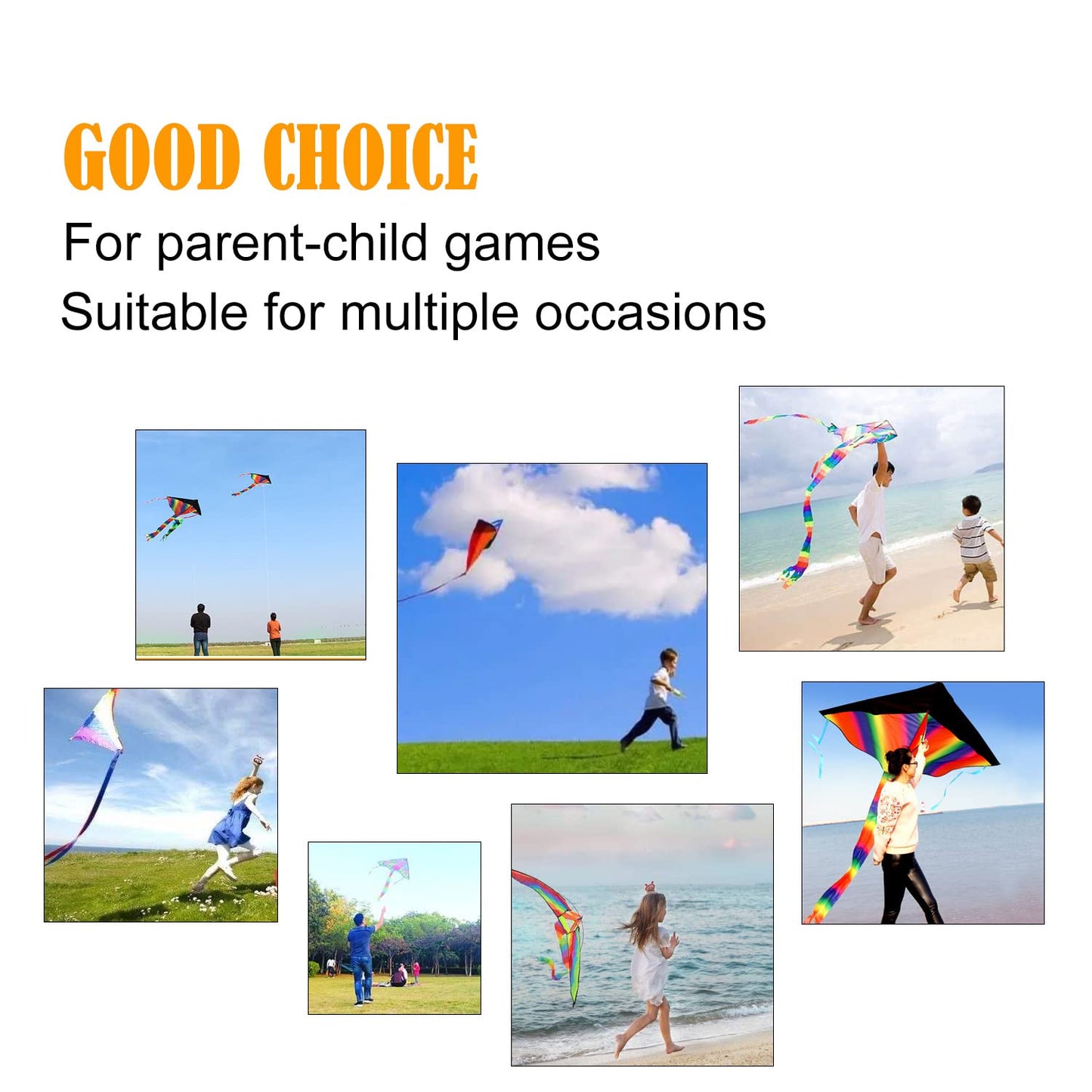 GOOD CHOICE

For parent-child games

Suitable for multiple occasions